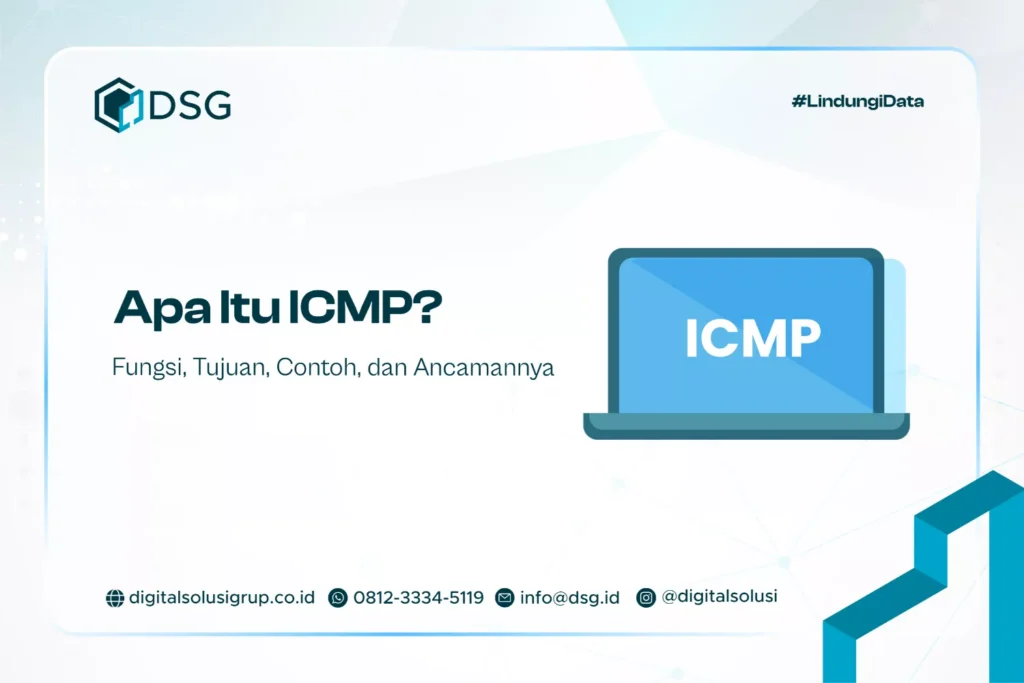 DSG

#LindungiData

Apa Itu ICMP?

Fungsi, Tujuan, Contoh, dan Ancamannya

ICMP

digitalsolusigrup.co.id 0812-3334-5119 info@dsg.id @digitalsolusi